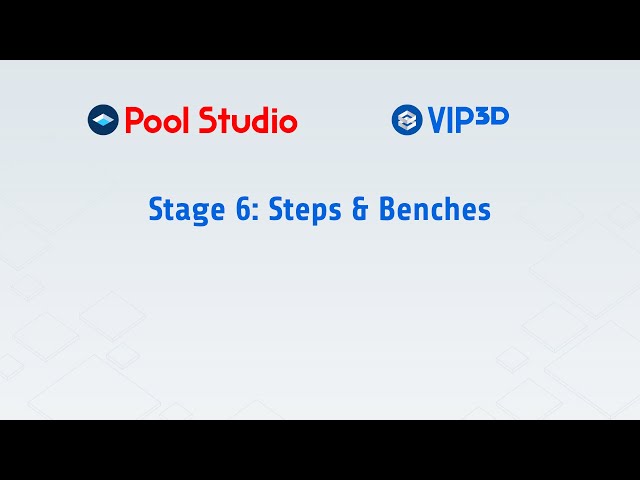 Pool Studio

VIP3D

Stage 6: Steps & Benches